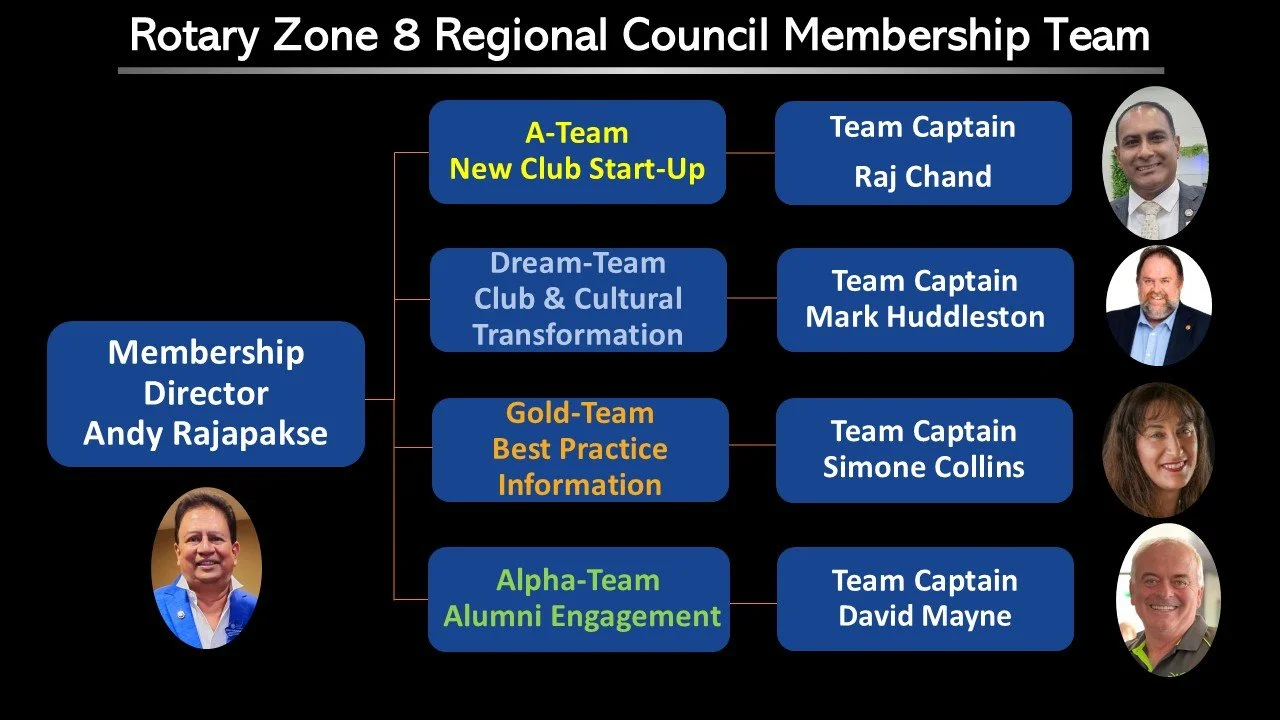 Rotary Zone 8 Regional Council Membership Team

Membership Director Andy Rajapakse

A-Team
New Club Start-Up

Team Captain
Raj Chand

Dream-Team
Club & Cultural Transformation

Team Captain
Mark Huddleston

Gold-Team
Best Practice Information

Team Captain
Simone Collins

Alpha-Team
Alumni Engagement

Team Captain
David Mayne